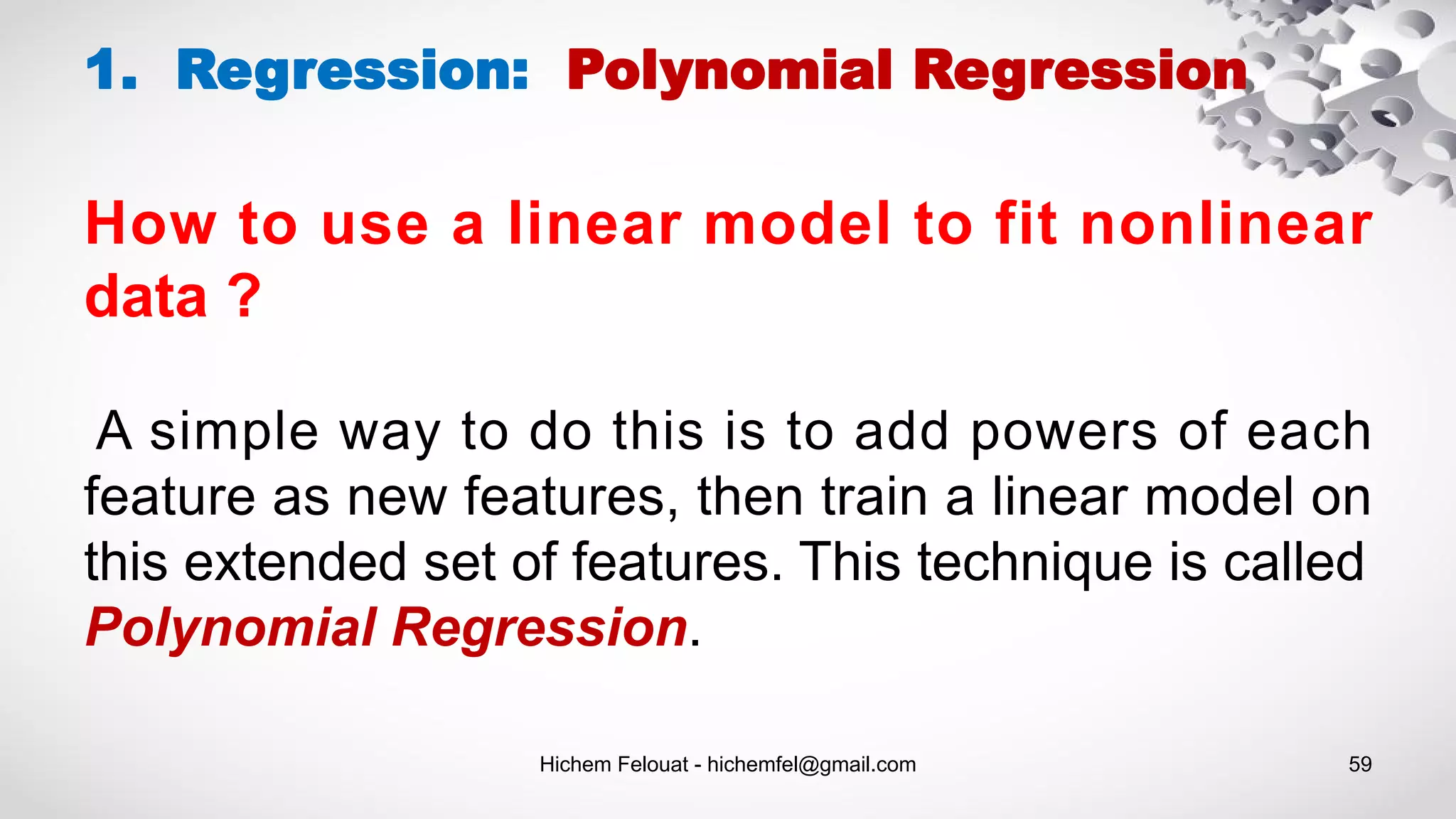 1. Regression: Polynomial Regression

How to use a linear model to fit nonlinear data ?

A simple way to do this is to add powers of each feature as new features, then train a linear model on this extended set of features. This technique is called Polynomial Regression.

Hichem Felouat - hichemfel@gmail.com

59